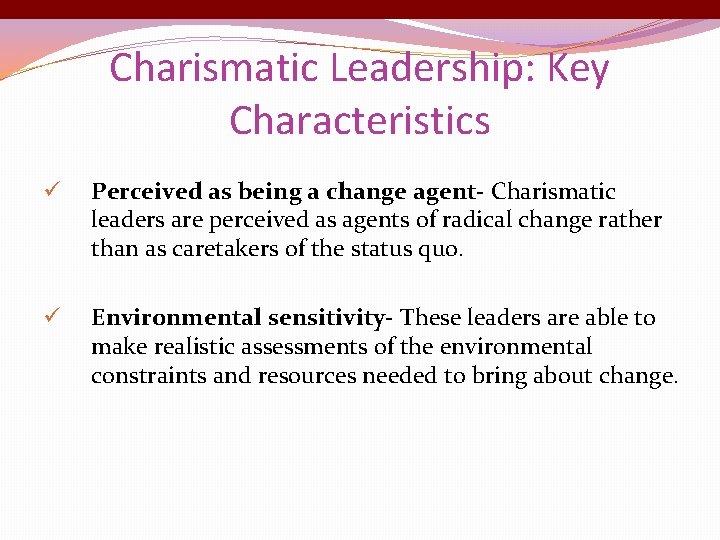 Charismatic Leadership: Key Characteristics

✓ Perceived as being a change agent- Charismatic leaders are perceived as agents of radical change rather than as caretakers of the status quo.

✓ Environmental sensitivity- These leaders are able to make realistic assessments of the environmental constraints and resources needed to bring about change.